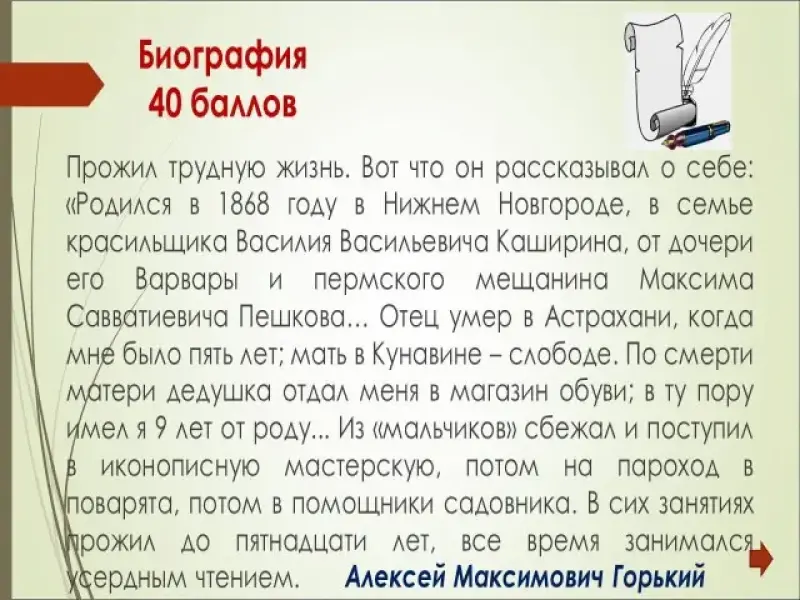 Биография
40 баллов

Прожил трудную жизнь. Вот что он рассказывал о себе: «Родился в 1868 году в Нижнем Новгороде, в семье красильщика Василия Васильевича Каширина, от дочери его Варвары и пермского мещанина Максима Савватиевича Пешкова... Отец умер в Астрахани, когда мне было пять лет; мать в Кунавине – слободе. По смерти матери дедушка отдал меня в магазин обуви; в ту пору имел я 9 лет от роду... Из «мальчиков» сбежал и поступил в иконописную мастерскую, потом на пароход в поварята, потом в помощники садовника. В сих занятиях прожил до пятнадцати лет, все время занимался усердным чтением.

Алексей Максимович Горький